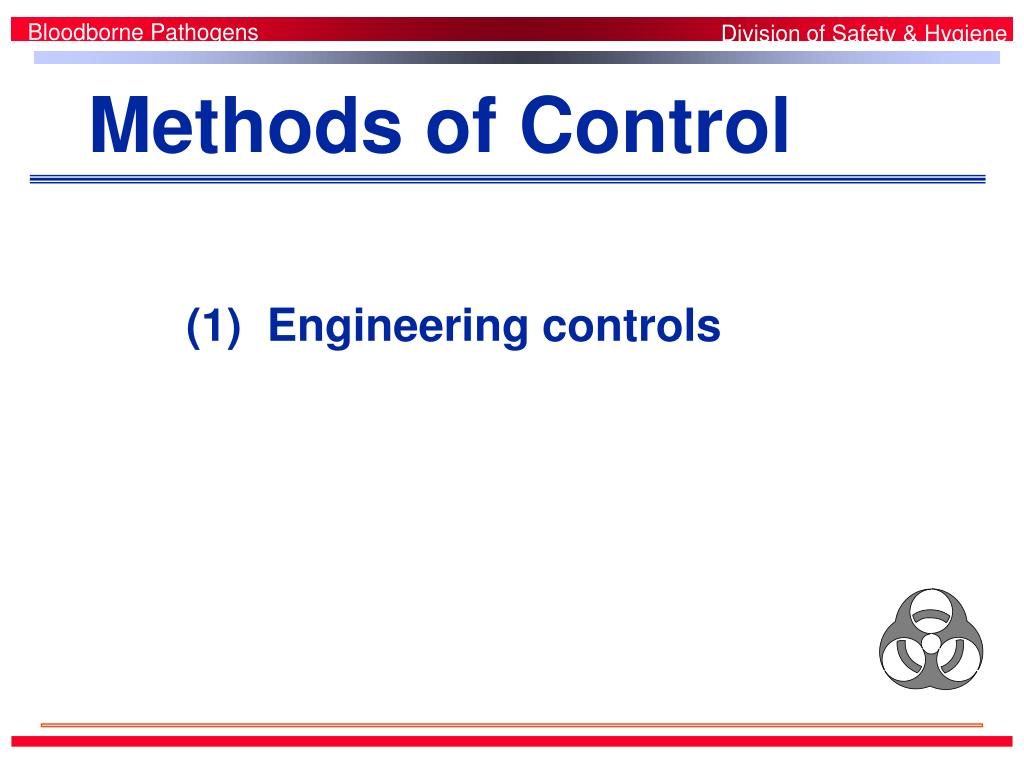 Bloodborne Pathogens

Division of Safety & Hygiene

Methods of Control

(1) Engineering controls